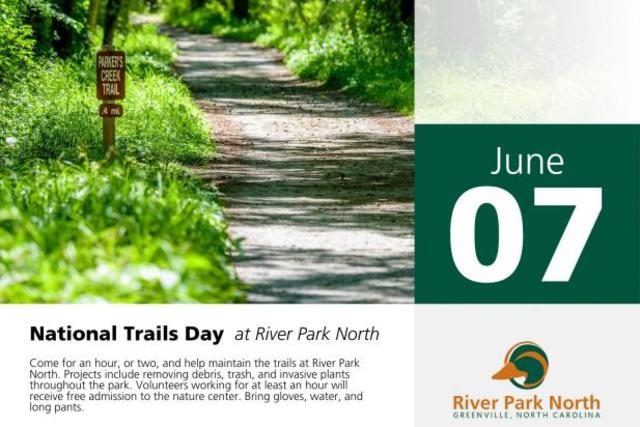 PARKER'S CREEK TRAIL
.4 mi.

June
07

National Trails Day at River Park North

Come for an hour, or two, and help maintain the trails at River Park North. Projects include removing debris, trash, and invasive plants throughout the park. Volunteers working for at least an hour will receive free admission to the nature center. Bring gloves, water, and long pants.

River Park North
GREENVILLE, NORTH CAROLINA